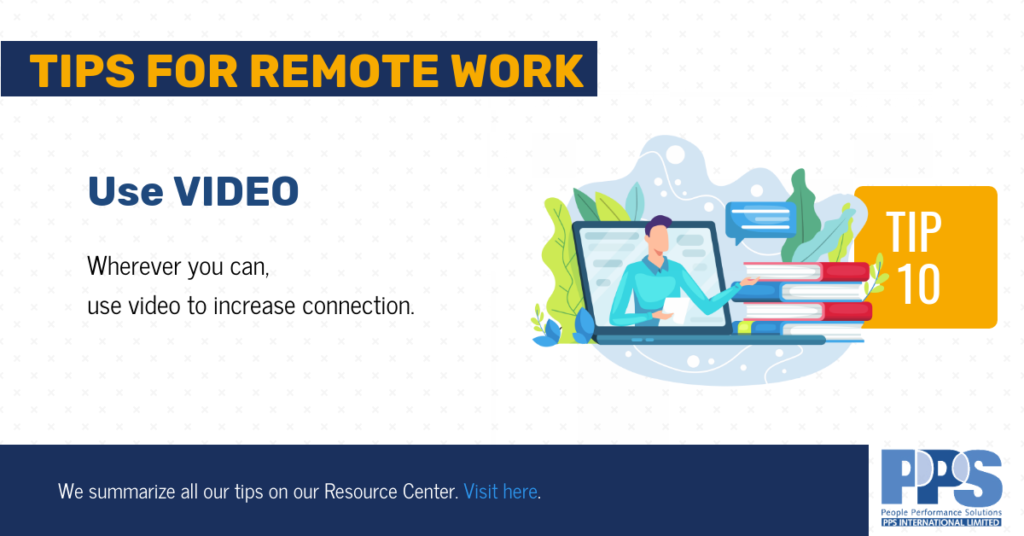 TIPS FOR REMOTE WORK

Use VIDEO

Wherever you can,
use video to increase connection.

TIP 10

We summarize all our tips on our Resource Center. Visit here.

PPS
People Performance Solutions
PPS INTERNATIONAL LIMITED